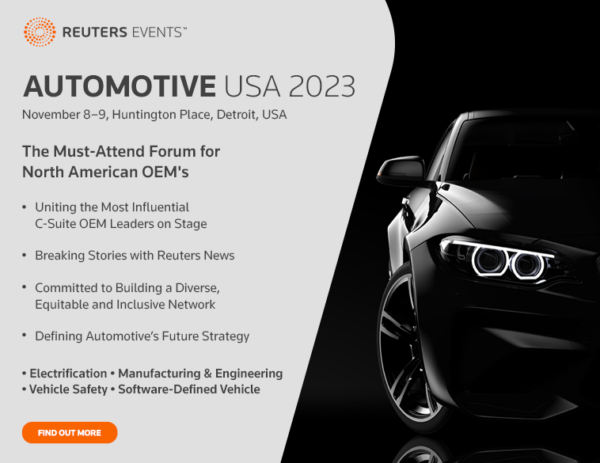 REUTERS EVENTS™

AUTOMOTIVE USA 2023

November 8–9, Huntington Place, Detroit, USA

The Must-Attend Forum for North American OEM's

• Uniting the Most Influential C-Suite OEM Leaders on Stage

• Breaking Stories with Reuters News

• Committed to Building a Diverse, Equitable and Inclusive Network

• Defining Automotive's Future Strategy

• Electrification • Manufacturing & Engineering
• Vehicle Safety • Software-Defined Vehicle

FIND OUT MORE